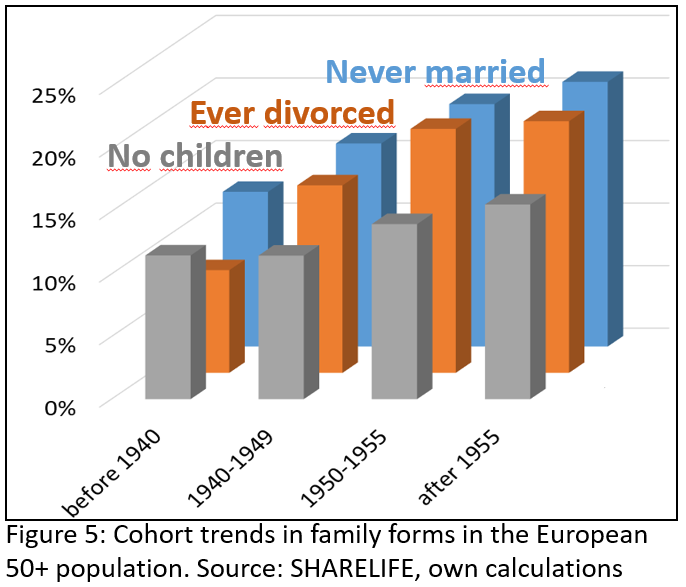 Never married
Ever divorced
No children

25%
20%
15%
10%
5%
0%

before 1940
1940-1949
1950-1955
after 1955

Figure 5: Cohort trends in family forms in the European 50+ population. Source: SHARELIFE, own calculations